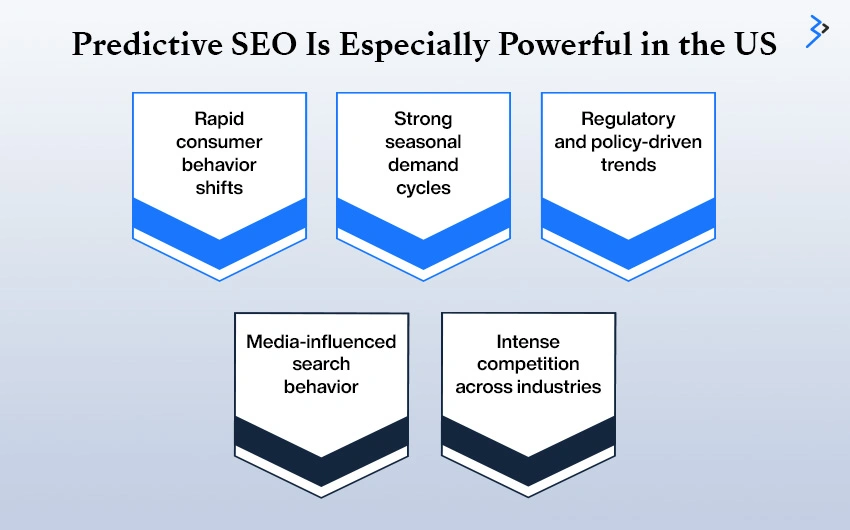 Predictive SEO Is Especially Powerful in the US

Rapid consumer behavior shifts

Strong seasonal demand cycles

Regulatory and policy-driven trends

Media-influenced search behavior

Intense competition across industries